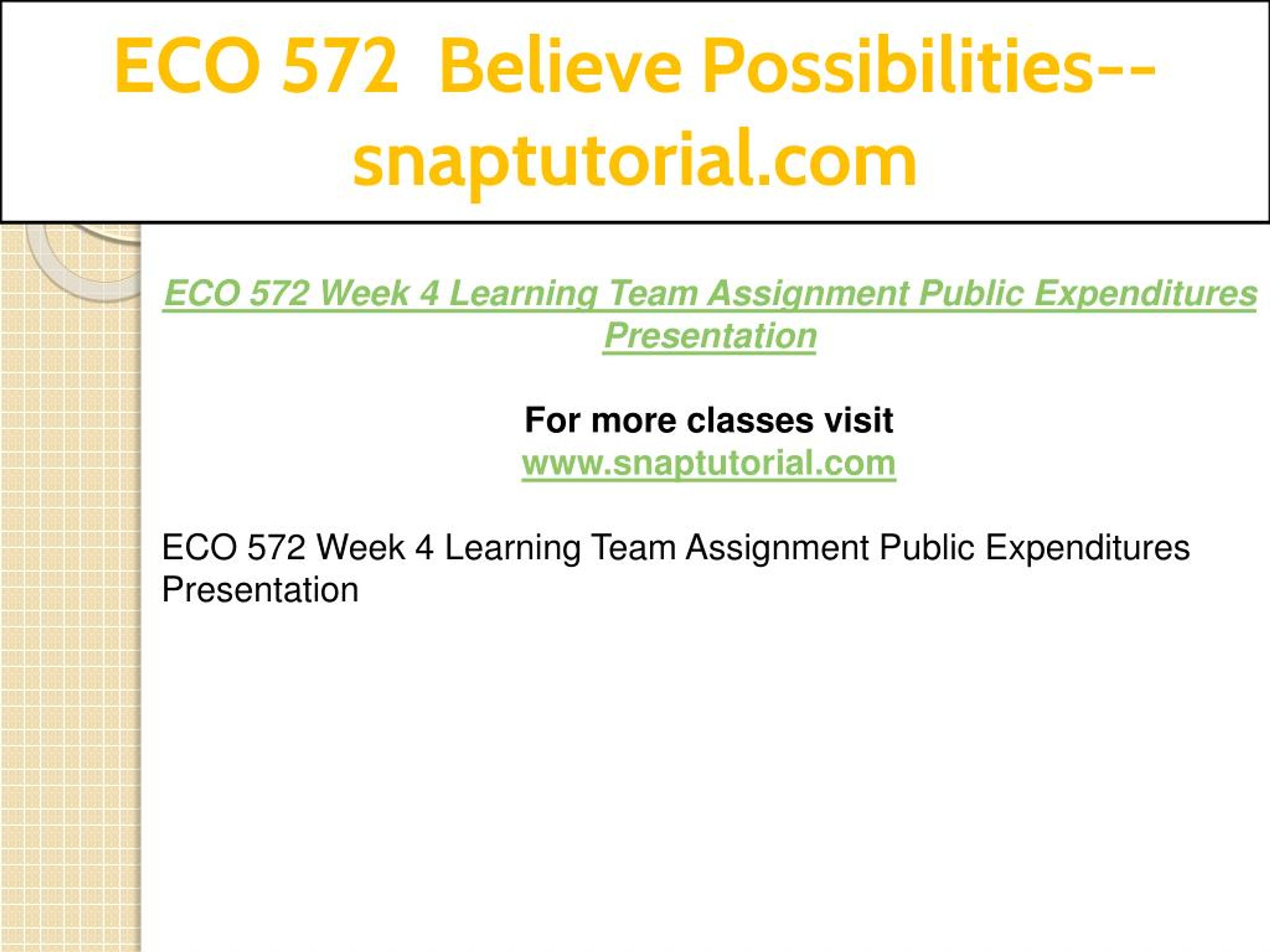 ECO 572 Believe Possibilities--snaptutorial.com

ECO 572 Week 4 Learning Team Assignment Public Expenditures Presentation

For more classes visit
www.snaptutorial.com

ECO 572 Week 4 Learning Team Assignment Public Expenditures Presentation